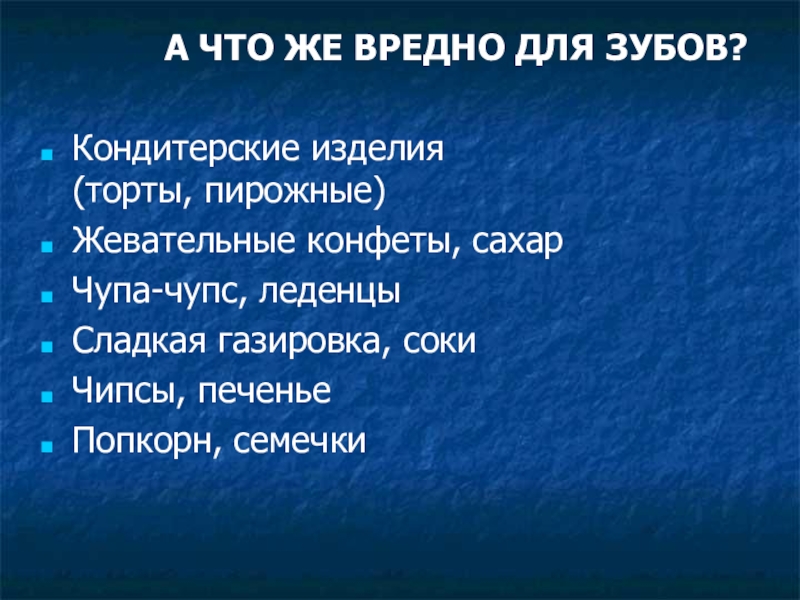 А ЧТО ЖЕ ВРЕДНО ДЛЯ ЗУБОВ?

- Кондитерские изделия (торты, пирожные)
- Жевательные конфеты, сахар
- Чупа-чупс, леденцы
- Сладкая газировка, соки
- Чипсы, печенье
- Попкорн, семечки